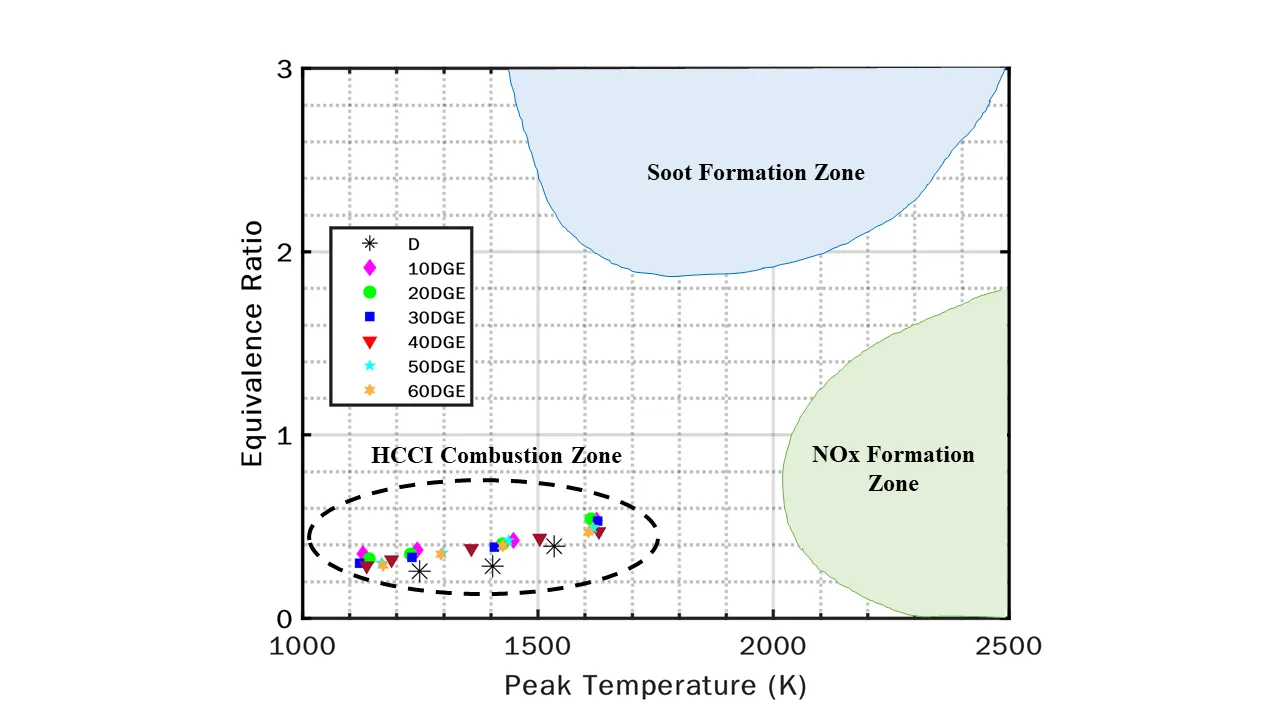 3
2
1
0
Equivalence Ratio
Soot Formation Zone
D
10DGE
20DGE
30DGE
40DGE
50DGE
60DGE
HCCI Combustion Zone
NOx Formation Zone
1000
1500
2000
2500
Peak Temperature (K)